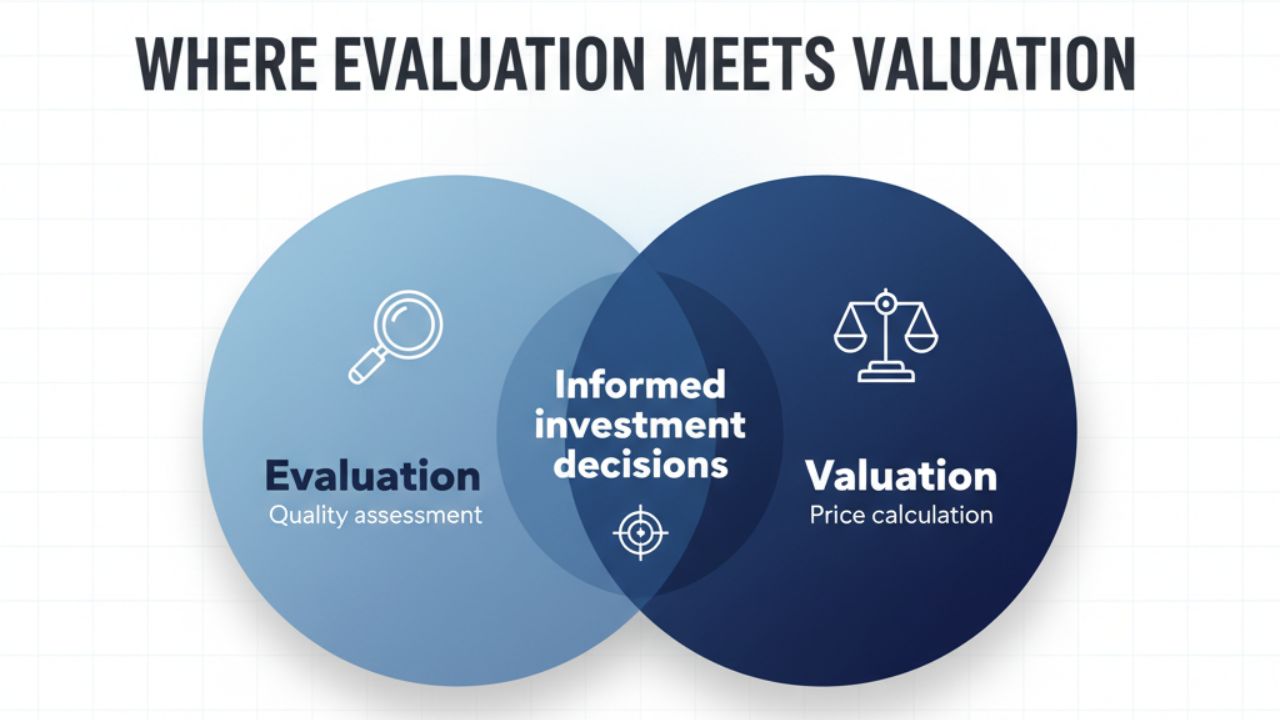 WHERE EVALUATION MEETS VALUATION

Evaluation
Quality assessment

Informed investment decisions

Valuation
Price calculation